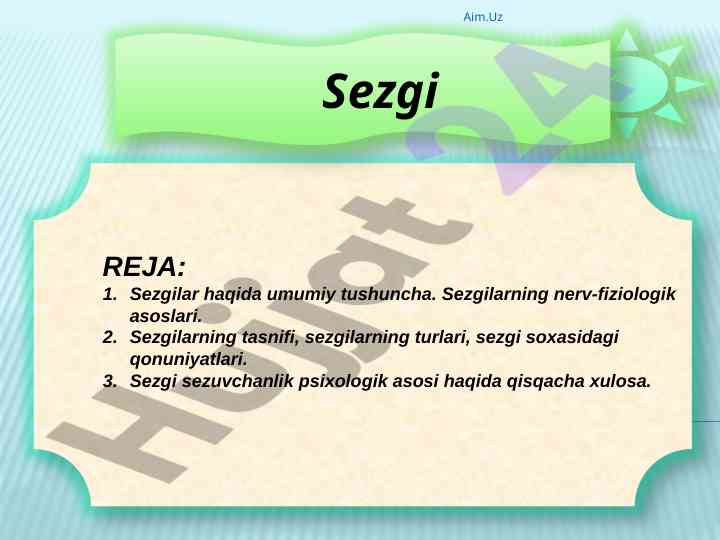 Aim.Uz

Sezgi

Hujjat 24

REJA:
1. Sezgilar haqida umumiy tushuncha. Sezgilarning nerv-fiziologik asoslari.
2. Sezgilarning tasnifi, sezgilarning turlari, sezgi soxasidagi qonuniyatlari.
3. Sezgi sezuvchanlik psixologik asosi haqida qisqacha xulosa.